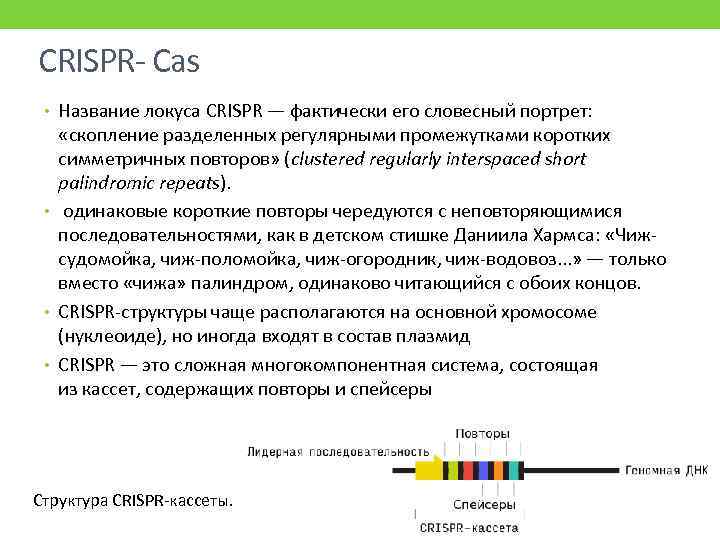 CRISPR- Cas

• Название локуса CRISPR — фактически его словесный портрет: «скопление разделенных регулярными промежутками коротких симметричных повторов» (clustered regularly interspaced short palindromic repeats).

• одинаковые короткие повторы чередуются с неповторяющимися последовательностями, как в детском стишке Даниила Хармса: «Чиж-судомойка, чиж-поломойка, чиж-огородник, чиж-водовоз...» — только вместо «чижа» палиндром, одинаково читающийся с обоих концов.

• CRISPR-структуры чаще располагаются на основной хромосоме (нуклеоиде), но иногда входят в состав плазмид

• CRISPR — это сложная многокомпонентная система, состоящая из кассет, содержащих повторы и спейсеры

Повторы
Лидерная последовательность
Геномная ДНК
Спейсеры
CRISPR-кассета

Структура CRISPR-кассеты.